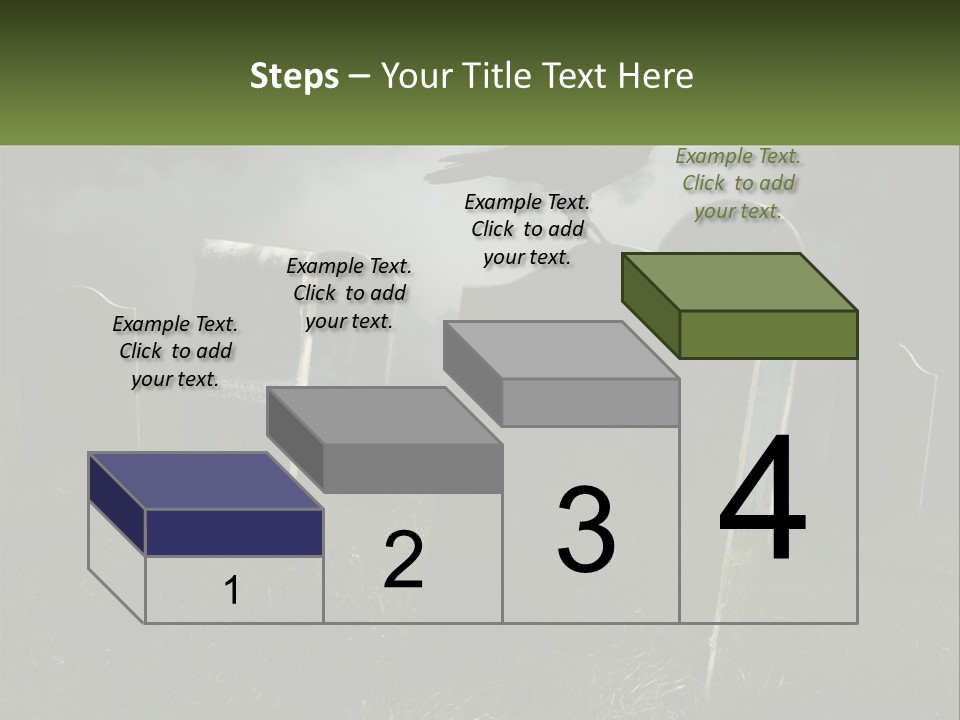 Steps – Your Title Text Here

Example Text. Click to add your text.

Example Text. Click to add your text.

Example Text. Click to add your text.

Example Text. Click to add your text.

1

2

3

4